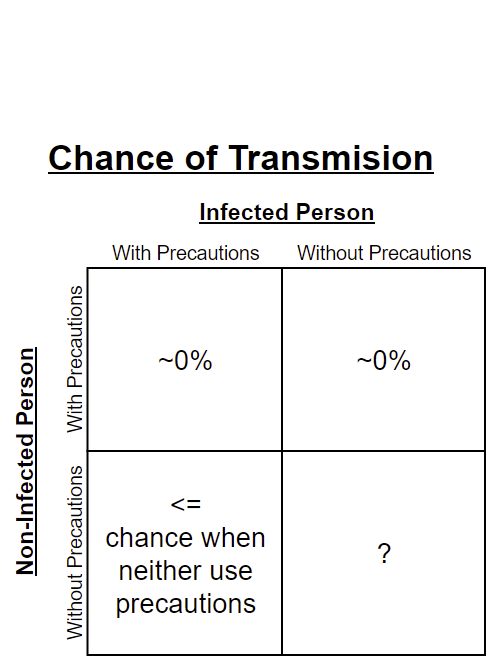 Chance of Transmision

Infected Person

Non-Infected Person

| | With Precautions | Without Precautions |
|---|---|---|
| With Precautions | ~0% | ~0% |
| Without Precautions | <= chance when neither use precautions | ? |